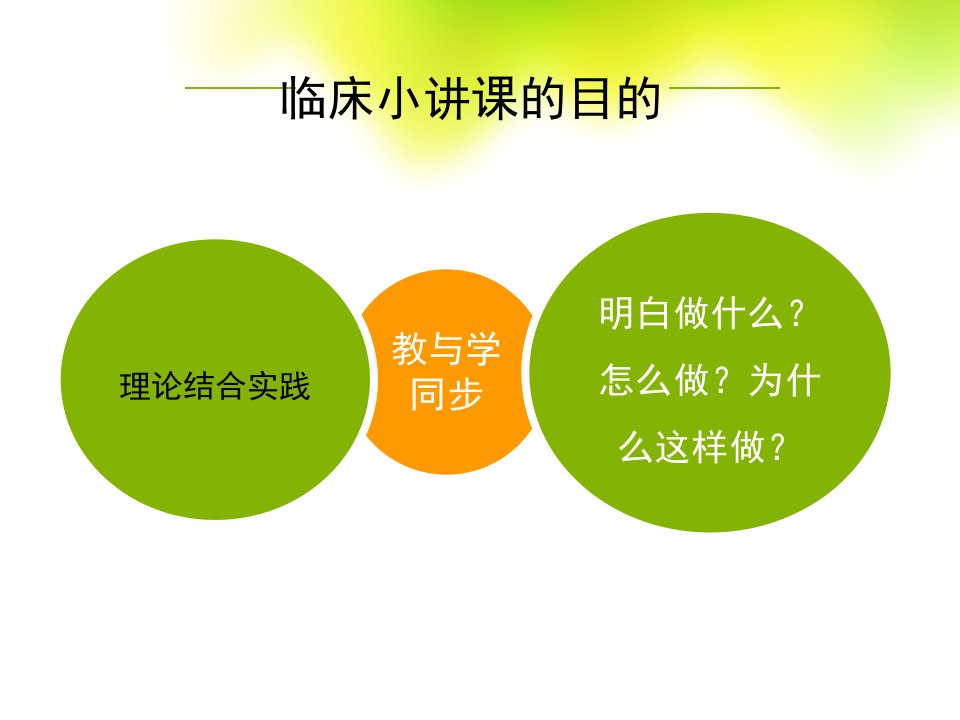 临床小讲课的目的

理论结合实践

教与学同步

明白做什么？怎么做？为什么这样做？